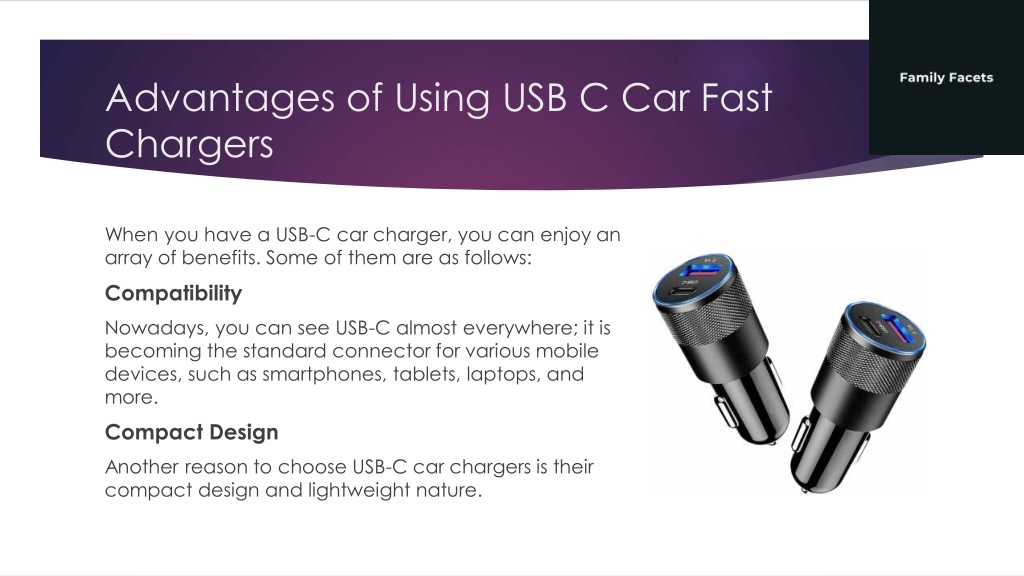 Family Facets

Advantages of Using USB C Car Fast Chargers

When you have a USB-C car charger, you can enjoy an array of benefits. Some of them are as follows:

Compatibility

Nowadays, you can see USB-C almost everywhere; it is becoming the standard connector for various mobile devices, such as smartphones, tablets, laptops, and more.

Compact Design

Another reason to choose USB-C car chargers is their compact design and lightweight nature.